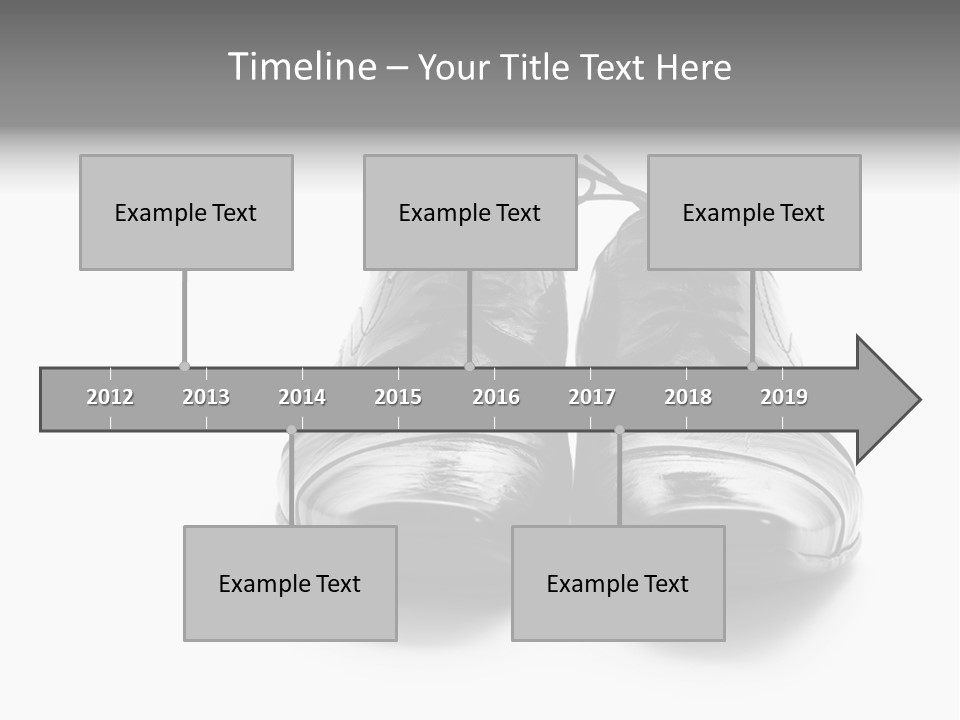 Timeline – Your Title Text Here

Example Text

Example Text

Example Text

2012 2013 2014 2015 2016 2017 2018 2019

Example Text

Example Text